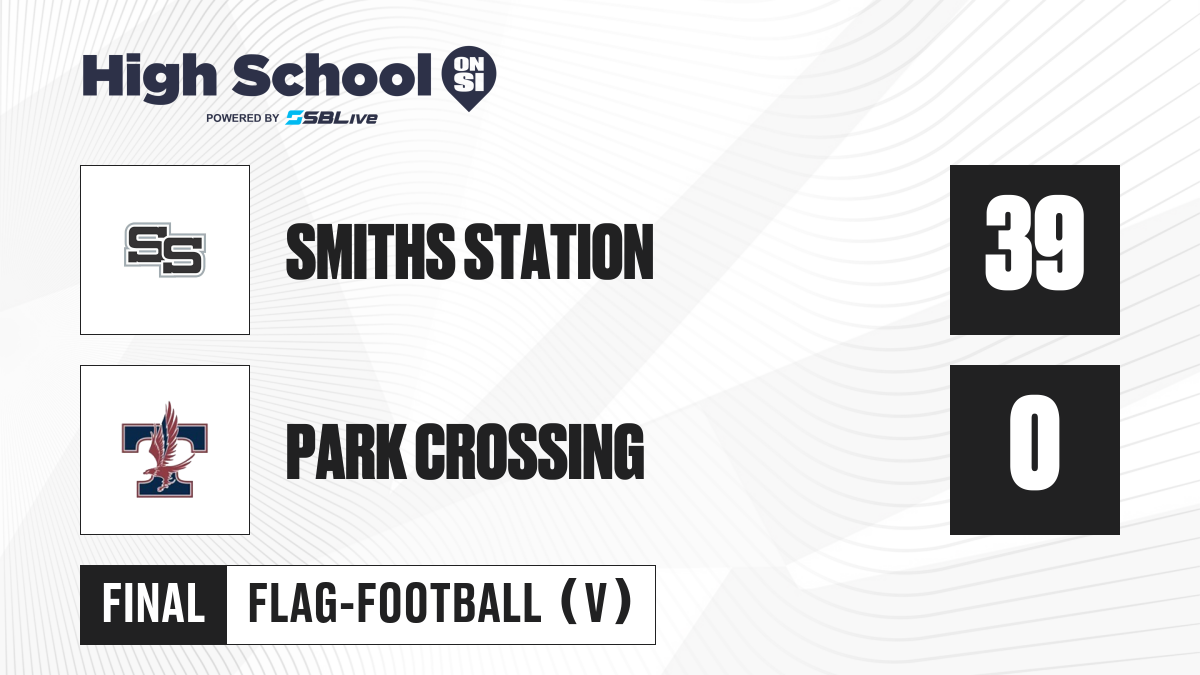 High School ON SI
POWERED BY SBLive

SS

SMITHS STATION

39

PARK CROSSING

0

FINAL

FLAG-FOOTBALL (V)